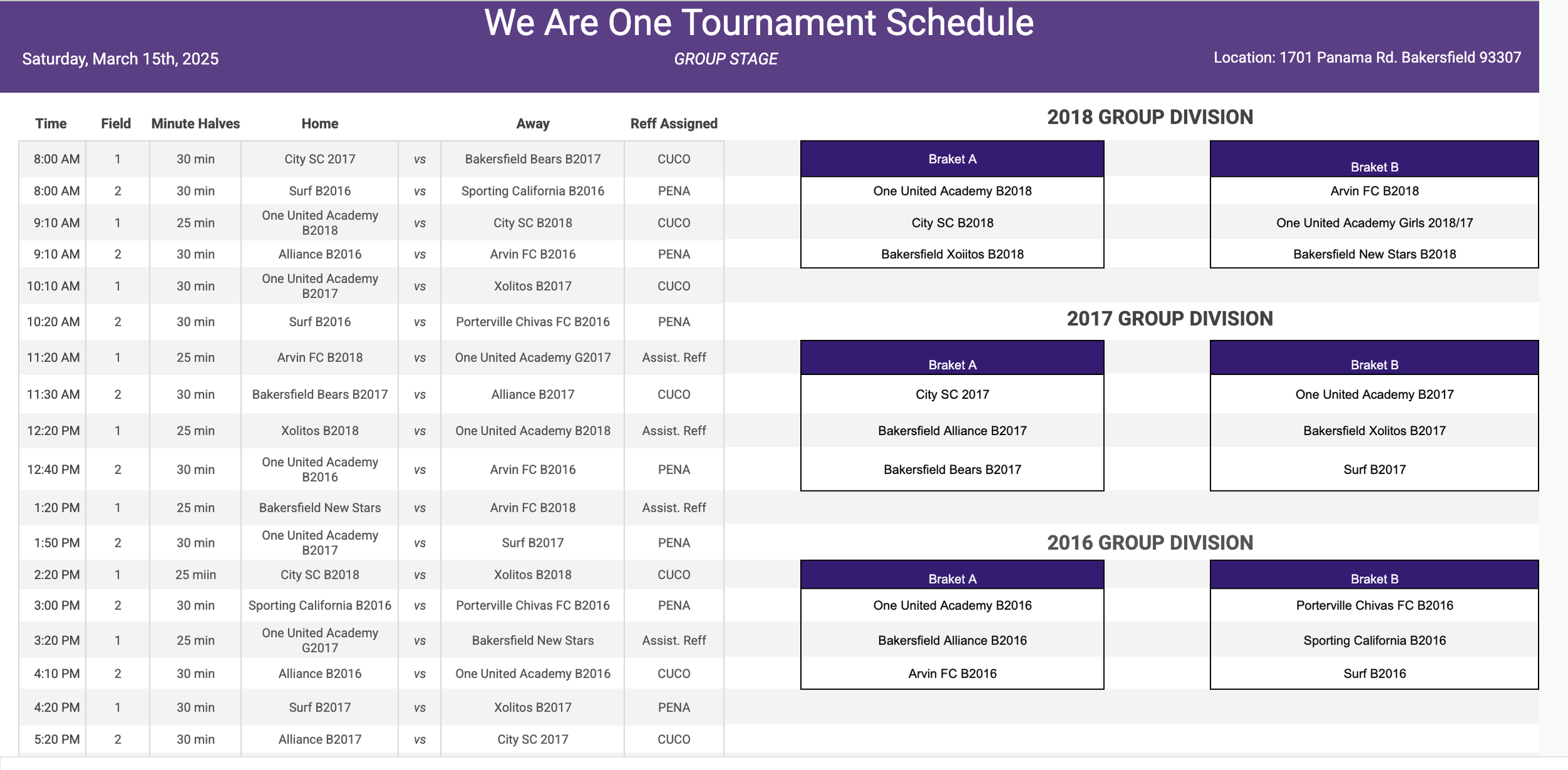 We Are One Tournament Schedule

Saturday, March 15th, 2025

GROUP STAGE

Location: 1701 Panama Rd. Bakersfield 93307

| Time | Field | Minute Halves | Home | | Away | Reff Assigned |
|---|---|---|---|---|---|---|
| 8:00 AM | 1 | 30 min | City SC 2017 | vs | Bakersfield Bears B2017 | CUCO |
| 8:00 AM | 2 | 30 min | Surf B2016 | vs | Sporting California B2016 | PENA |
| 9:10 AM | 1 | 25 min | One United Academy B2018 | vs | City SC B2018 | CUCO |
| 9:10 AM | 2 | 30 min | Alliance B2016 | vs | Arvin FC B2016 | PENA |
| 10:10 AM | 1 | 30 min | One United Academy B2017 | vs | Xolitos B2017 | CUCO |
| 10:20 AM | 2 | 30 min | Surf B2016 | vs | Porterville Chivas FC B2016 | PENA |
| 11:20 AM | 1 | 25 min | Arvin FC B2018 | vs | One United Academy G2017 | Assist. Reff |
| 11:30 AM | 2 | 30 min | Bakersfield Bears B2017 | vs | Alliance B2017 | CUCO |
| 12:20 PM | 1 | 25 min | Xolitos B2018 | vs | One United Academy B2018 | Assist. Reff |
| 12:40 PM | 2 | 30 min | One United Academy B2016 | vs | Arvin FC B2016 | PENA |
| 1:20 PM | 1 | 25 min | Bakersfield New Stars | vs | Arvin FC B2018 | Assist. Reff |
| 1:50 PM | 2 | 30 min | One United Academy B2017 | vs | Surf B2017 | PENA |
| 2:20 PM | 1 | 25 miin | City SC B2018 | vs | Xolitos B2018 | CUCO |
| 3:00 PM | 2 | 30 min | Sporting California B2016 | vs | Porterville Chivas FC B2016 | PENA |
| 3:20 PM | 1 | 25 min | One United Academy G2017 | vs | Bakersfield New Stars | Assist. Reff |
| 4:10 PM | 2 | 30 min | Alliance B2016 | vs | One United Academy B2016 | CUCO |
| 4:20 PM | 1 | 30 min | Surf B2017 | vs | Xolitos B2017 | PENA |
| 5:20 PM | 2 | 30 min | Alliance B2017 | vs | City SC 2017 | CUCO |

2018 GROUP DIVISION

| Braket A |
|---|
| One United Academy B2018 |
| City SC B2018 |
| Bakersfield Xoiitos B2018 |

| Braket B |
|---|
| Arvin FC B2018 |
| One United Academy Girls 2018/17 |
| Bakersfield New Stars B2018 |

2017 GROUP DIVISION

| Braket A |
|---|
| City SC 2017 |
| Bakersfield Alliance B2017 |
| Bakersfield Bears B2017 |

| Braket B |
|---|
| One United Academy B2017 |
| Bakersfield Xolitos B2017 |
| Surf B2017 |

2016 GROUP DIVISION

| Braket A |
|---|
| One United Academy B2016 |
| Bakersfield Alliance B2016 |
| Arvin FC B2016 |

| Braket B |
|---|
| Porterville Chivas FC B2016 |
| Sporting California B2016 |
| Surf B2016 |